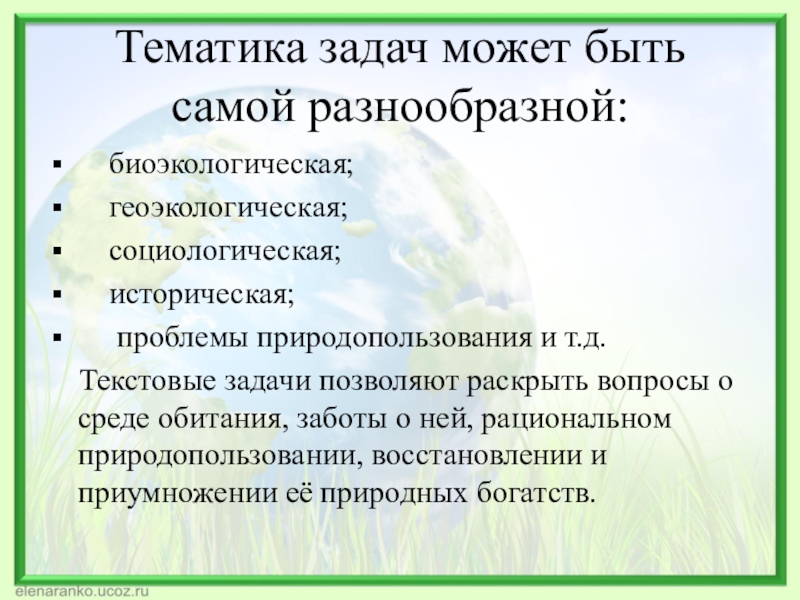 Тематика задач может быть самой разнообразной:

▪ биоэкологическая;
▪ геоэкологическая;
▪ социологическая;
▪ историческая;
▪ проблемы природопользования и т.д.

Текстовые задачи позволяют раскрыть вопросы о среде обитания, заботы о ней, рациональном природопользовании, восстановлении и приумножении её природных богатств.

elenaranko.ucoz.ru